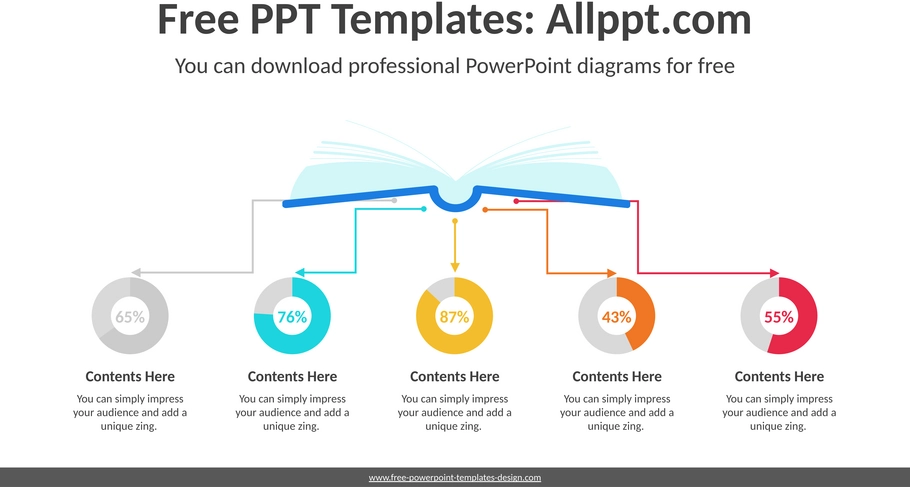 Free PPT Templates: Allppt.com

You can download professional PowerPoint diagrams for free

65%

Contents Here

You can simply impress your audience and add a unique zing.

76%

Contents Here

You can simply impress your audience and add a unique zing.

87%

Contents Here

You can simply impress your audience and add a unique zing.

43%

Contents Here

You can simply impress your audience and add a unique zing.

55%

Contents Here

You can simply impress your audience and add a unique zing.

www.free-powerpoint-templates-design.com